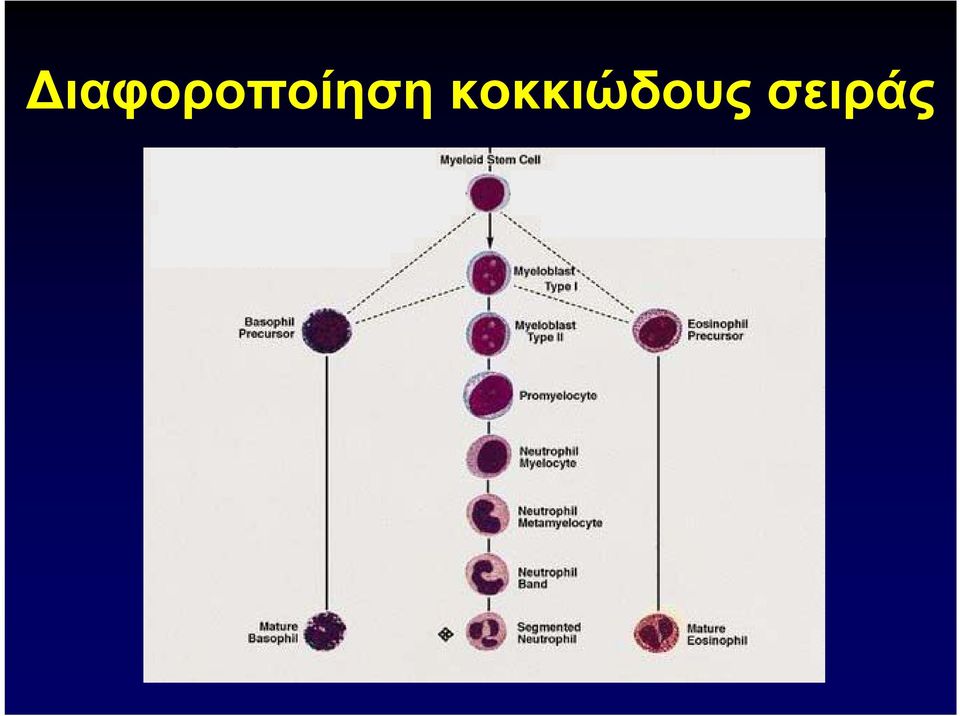 Διαφοροποίηση κοκκιώδους σειράς

Myeloid Stem Cell

Myeloblast Type I

Basophil Precursor

Myeloblast Type II

Eosinophil Precursor

Promyelocyte

Neutrophil Myelocyte

Neutrophil Metamyelocyte

Neutrophil Band

Mature Basophil

Segmented Neutrophil

Mature Eosinophil